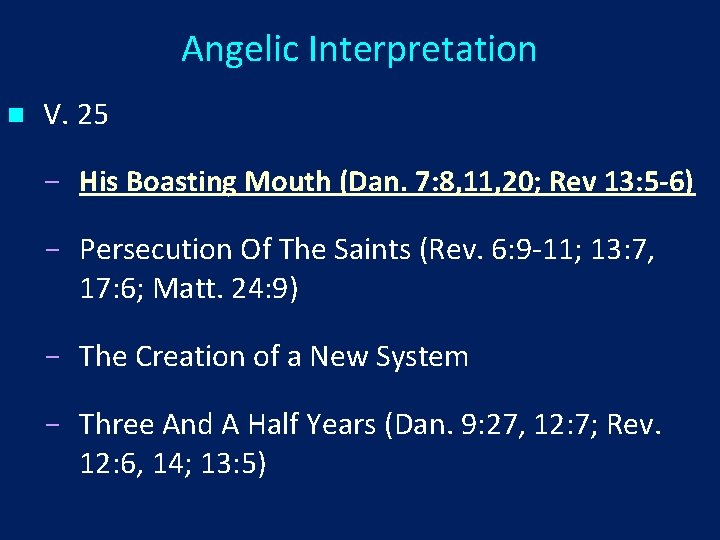 Angelic Interpretation

V. 25

– His Boasting Mouth (Dan. 7:8,11,20; Rev 13:5-6)

– Persecution Of The Saints (Rev. 6:9-11; 13:7, 17:6; Matt. 24:9)

– The Creation of a New System

– Three And A Half Years (Dan. 9:27, 12:7; Rev. 12:6, 14; 13:5)